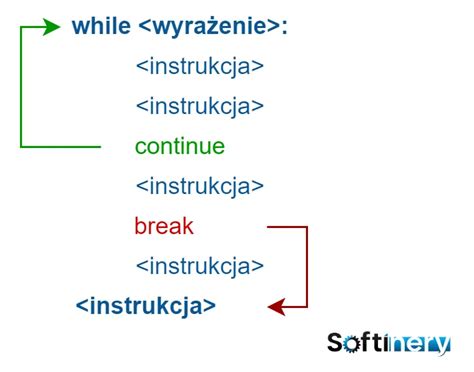 while <wyrażenie>:

<instrukcja>

<instrukcja>

continue

<instrukcja>

break

<instrukcja>

<instrukcja>

Softinery